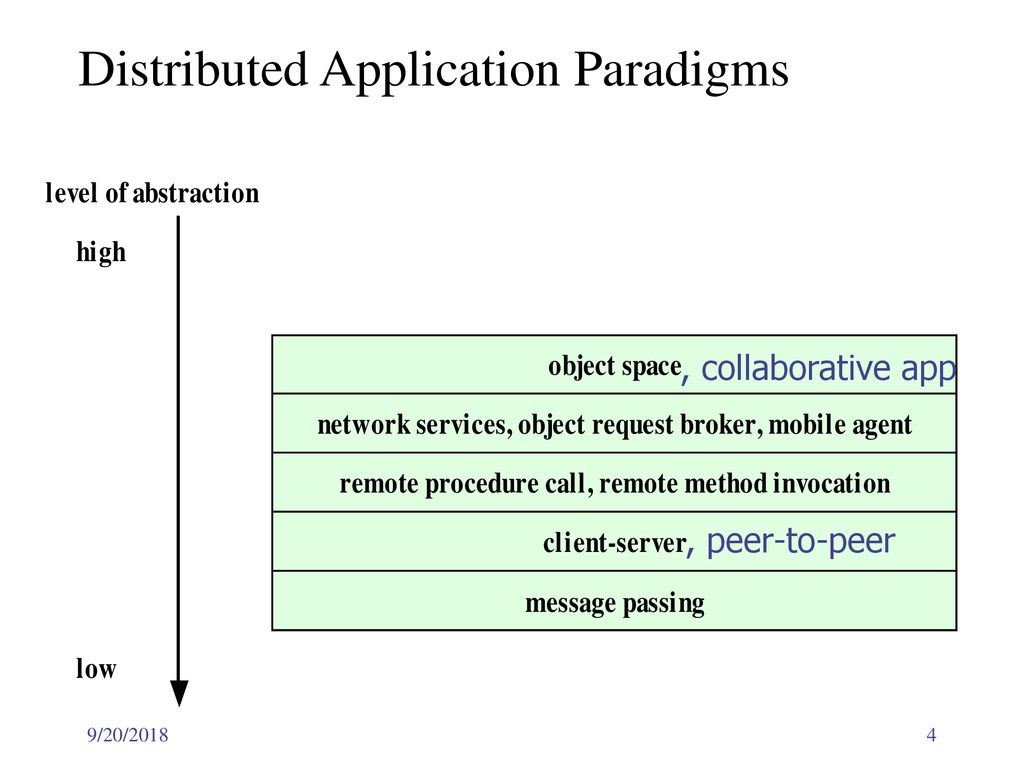 Distributed Application Paradigms

level of abstraction

high

object space, collaborative app

network services, object request broker, mobile agent

remote procedure call, remote method invocation

client-server, peer-to-peer

message passing

low

9/20/2018

4